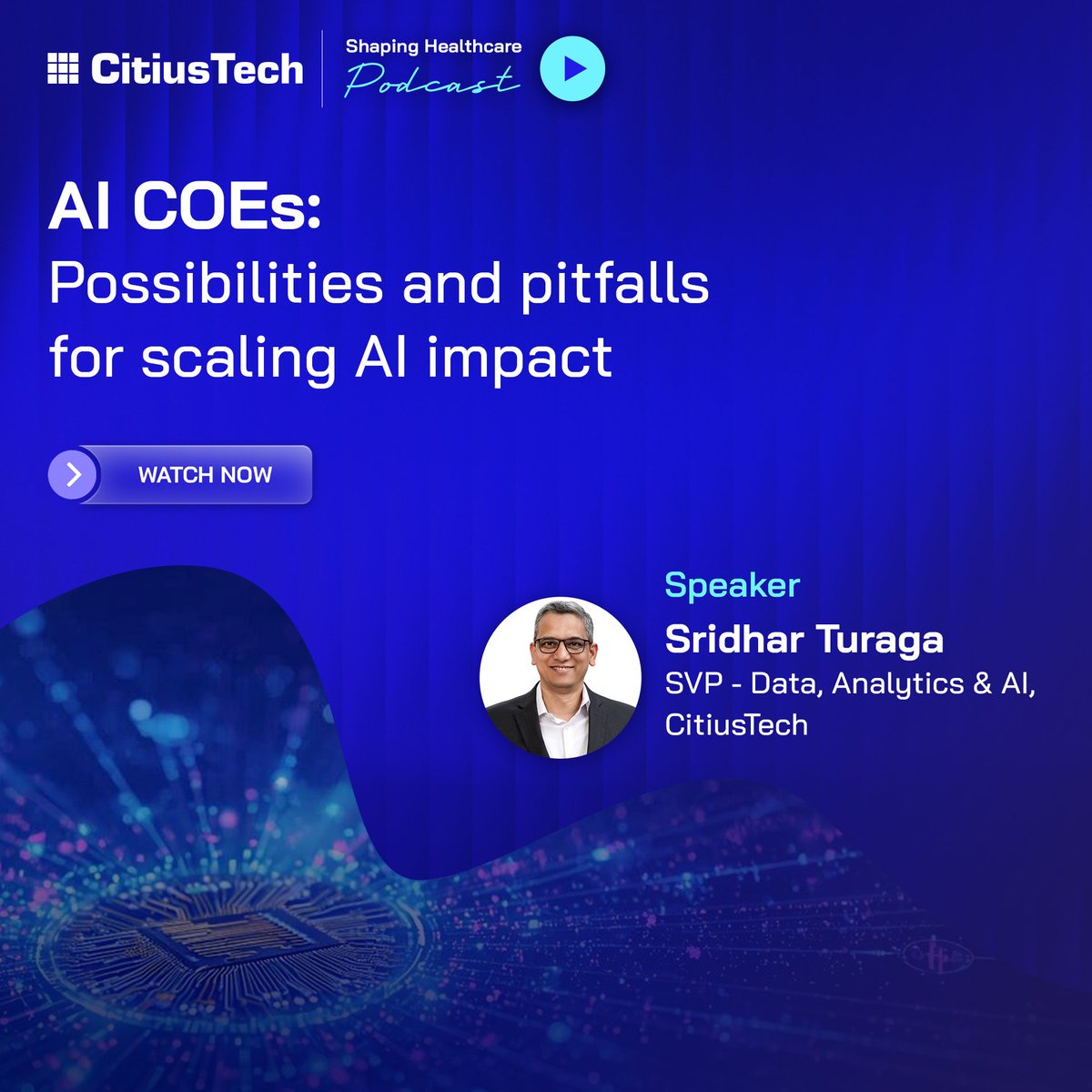 CitiusTech

Shaping Healthcare Podcast

AI COEs:
Possibilities and pitfalls for scaling AI impact

WATCH NOW

Speaker
Sridhar Turaga
SVP - Data, Analytics & AI, CitiusTech